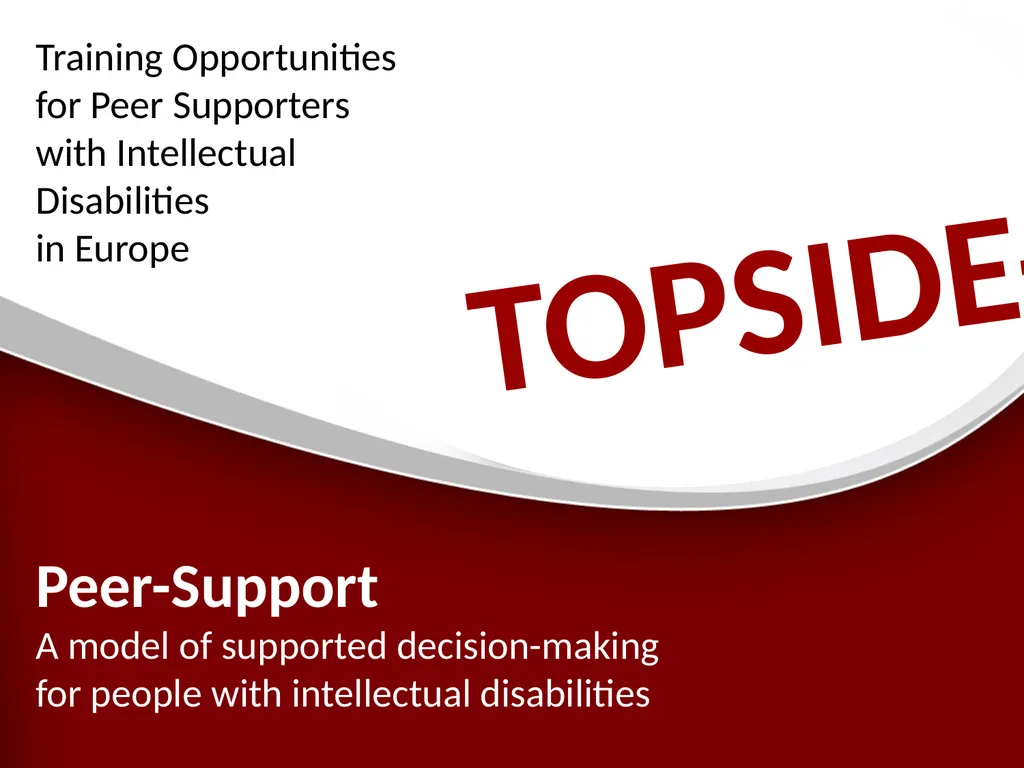 Training Opportunities for Peer Supporters with Intellectual Disabilities in Europe

TOPSIDE

Peer-Support

A model of supported decision-making for people with intellectual disabilities